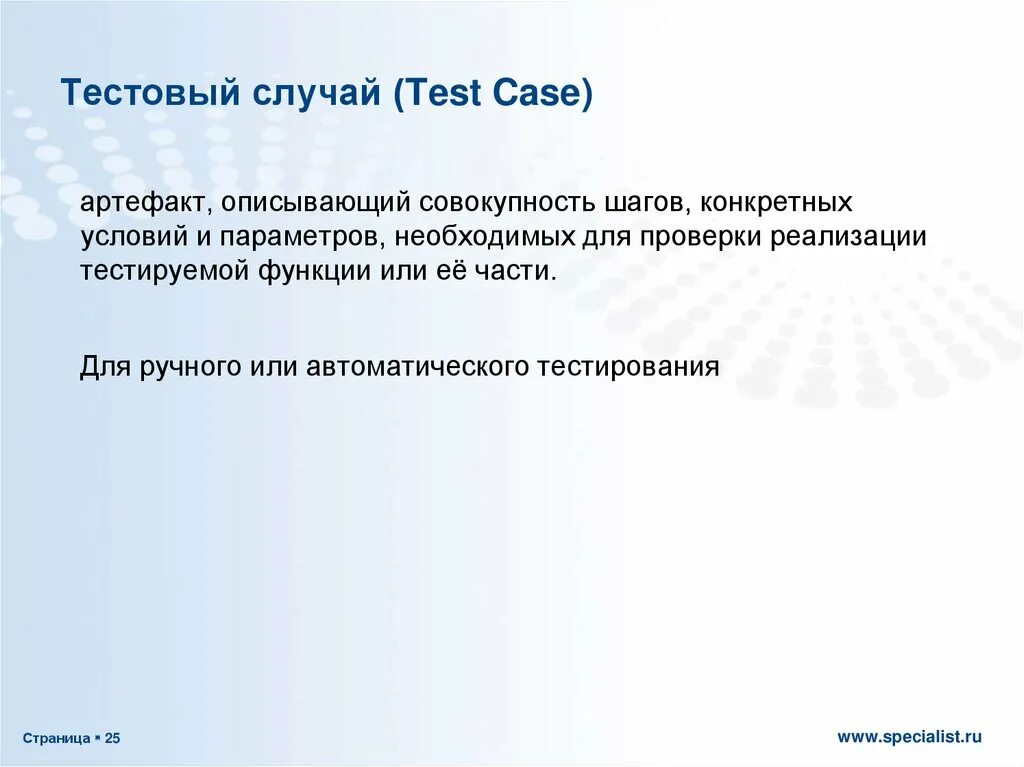 Тестовый случай (Test Case)

артефакт, описывающий совокупность шагов, конкретных условий и параметров, необходимых для проверки реализации тестируемой функции или её части.

Для ручного или автоматического тестирования

Страница ▪ 25

www.specialist.ru